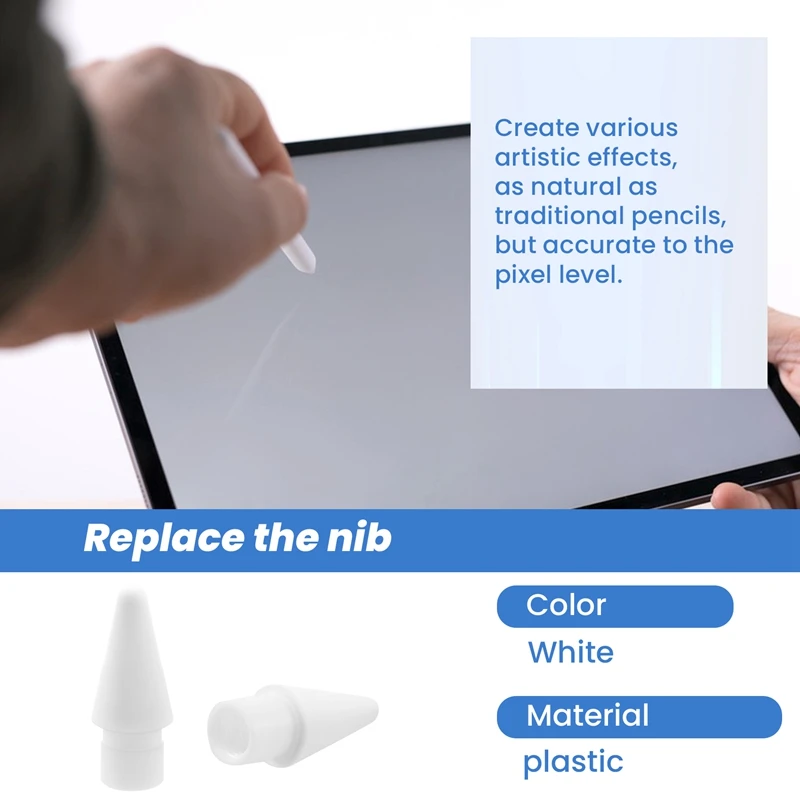 Create various artistic effects, as natural as traditional pencils, but accurate to the pixel level.

Replace the nib

Color
White

Material
plastic